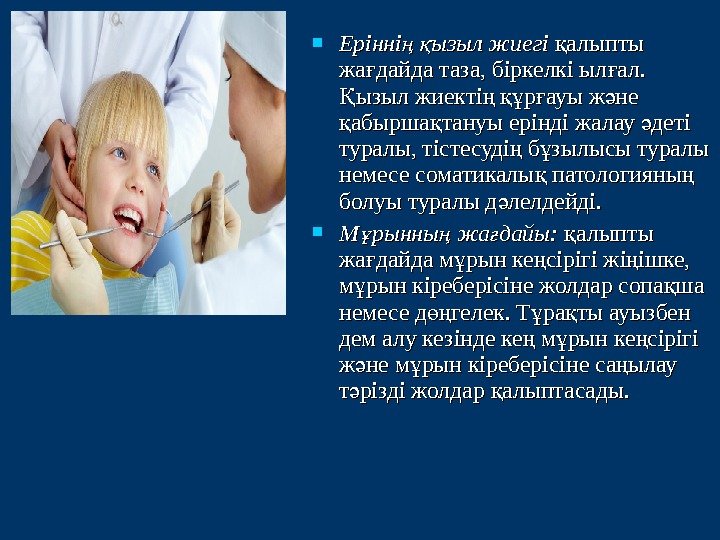 Еріннің қызыл жиегі қалыпты жағдайда таза, біркелкі ылғал. Қызыл жиектің құрғауы және қабыршақтануы ерінді жалау әдеті туралы, тістесудің бұзылысы туралы немесе соматикалық патологияның болуы туралы дәлелдейді.

Мұрынның жағдайы: қалыпты жағдайда мұрын кеңсірігі жіңішке, мұрын кіреберісіне жолдар сопақша немесе дөңгелек. Тұрақты ауызбен дем алу кезінде кең мұрын кеңсірігі және мұрын кіреберісіне саңылау тәрізді жолдар қалыптасады.